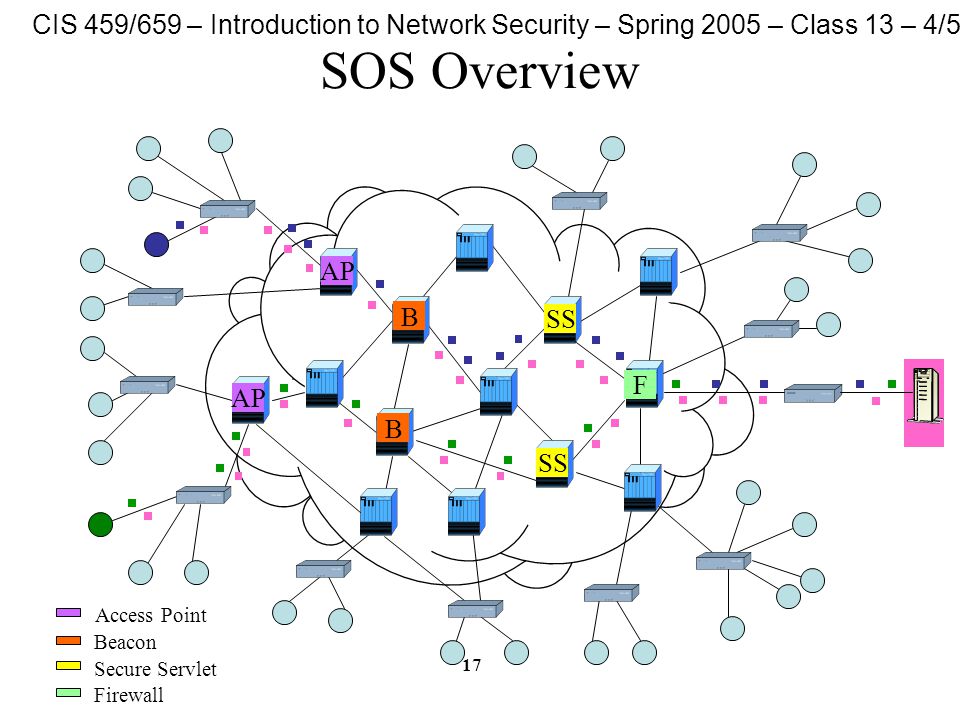 CIS 459/659 – Introduction to Network Security – Spring 2005 – Class 13 – 4/5

SOS Overview

AP

B

SS

F

AP

B

SS

Access Point
Beacon
Secure Servlet
Firewall

17